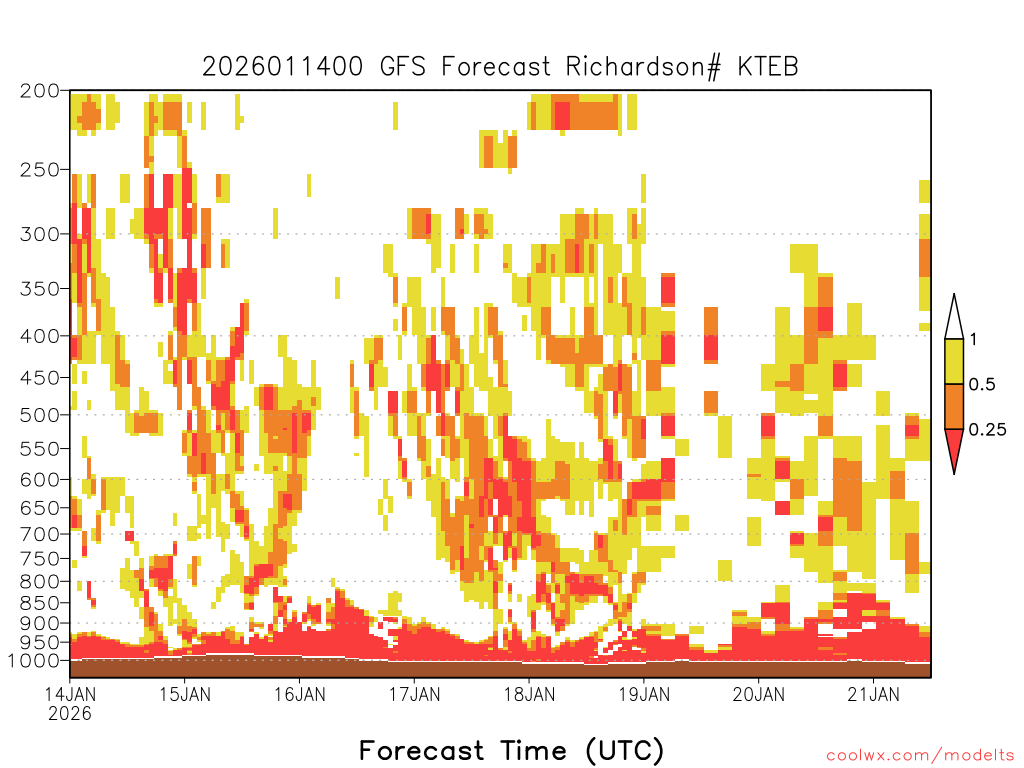 2026011400 GFS Forecast Richardson# KTEB

200
250
300
350
400
450
500
550
600
650
700
750
800
850
900
950
1000

1
0.5
0.25

14JAN 2026
15JAN
16JAN
17JAN
18JAN
19JAN
20JAN
21JAN

Forecast Time (UTC)

coolwx.com/modelts